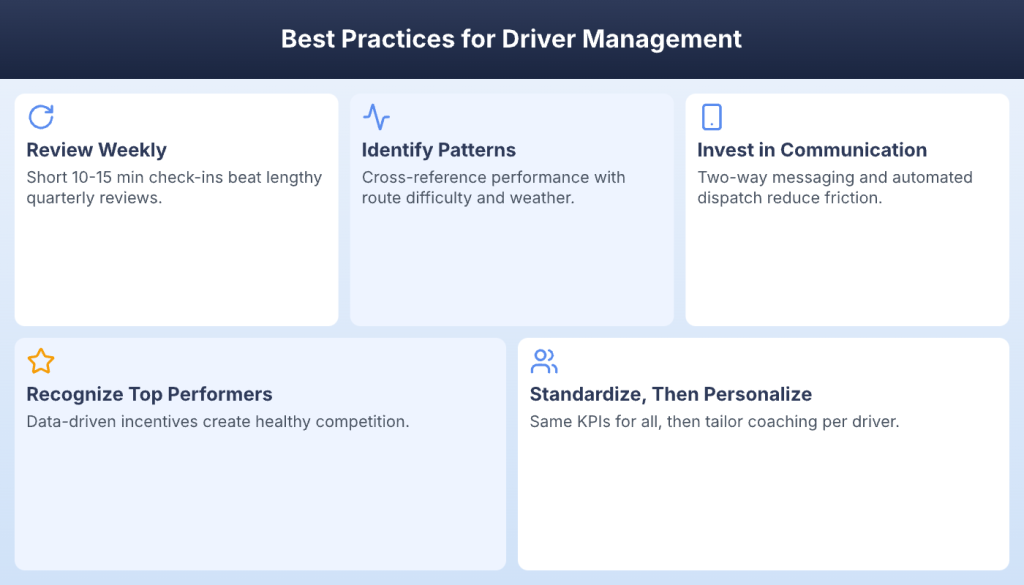 Best Practices for Driver Management

Review Weekly

Short 10-15 min check-ins beat lengthy quarterly reviews.

Identify Patterns

Cross-reference performance with route difficulty and weather.

Invest in Communication

Two-way messaging and automated dispatch reduce friction.

Recognize Top Performers

Data-driven incentives create healthy competition.

Standardize, Then Personalize

Same KPIs for all, then tailor coaching per driver.